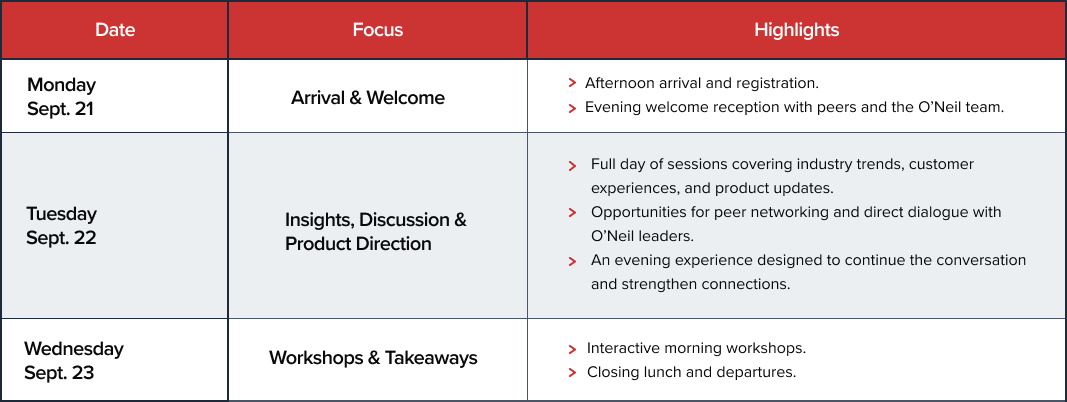 | Date | Focus | Highlights |
|---|---|---|
| Monday Sept. 21 | Arrival & Welcome | > Afternoon arrival and registration. > Evening welcome reception with peers and the O'Neil team. |
| Tuesday Sept. 22 | Insights, Discussion & Product Direction | > Full day of sessions covering industry trends, customer experiences, and product updates. > Opportunities for peer networking and direct dialogue with O'Neil leaders. > An evening experience designed to continue the conversation and strengthen connections. |
| Wednesday Sept. 23 | Workshops & Takeaways | > Interactive morning workshops. > Closing lunch and departures. |